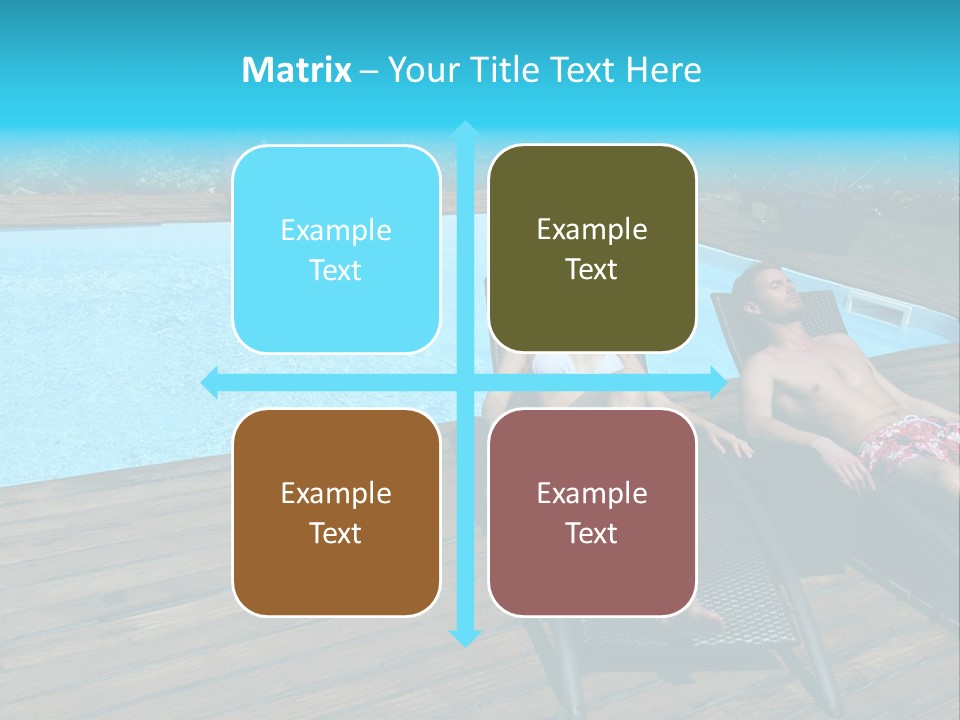 Matrix – Your Title Text Here

Example Text

Example Text

Example Text

Example Text